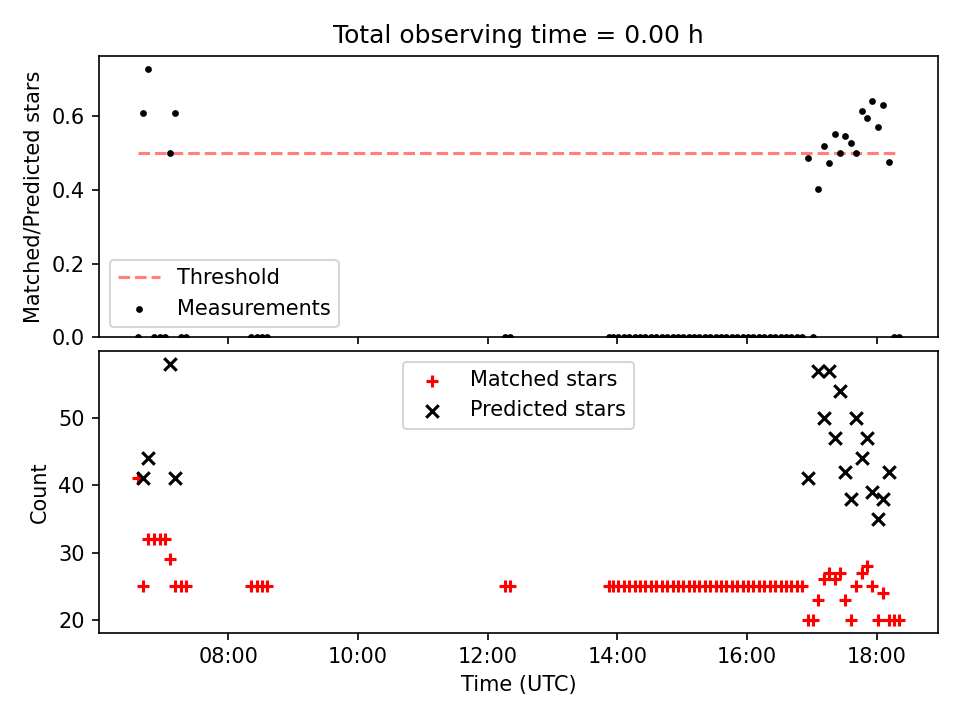 Total observing time = 0.00 h

Matched/Predicted stars

0.6
0.4
0.2
0.0

Threshold
Measurements

Count

50
40
30
20

Matched stars
Predicted stars

08:00 10:00 12:00 14:00 16:00 18:00

Time (UTC)